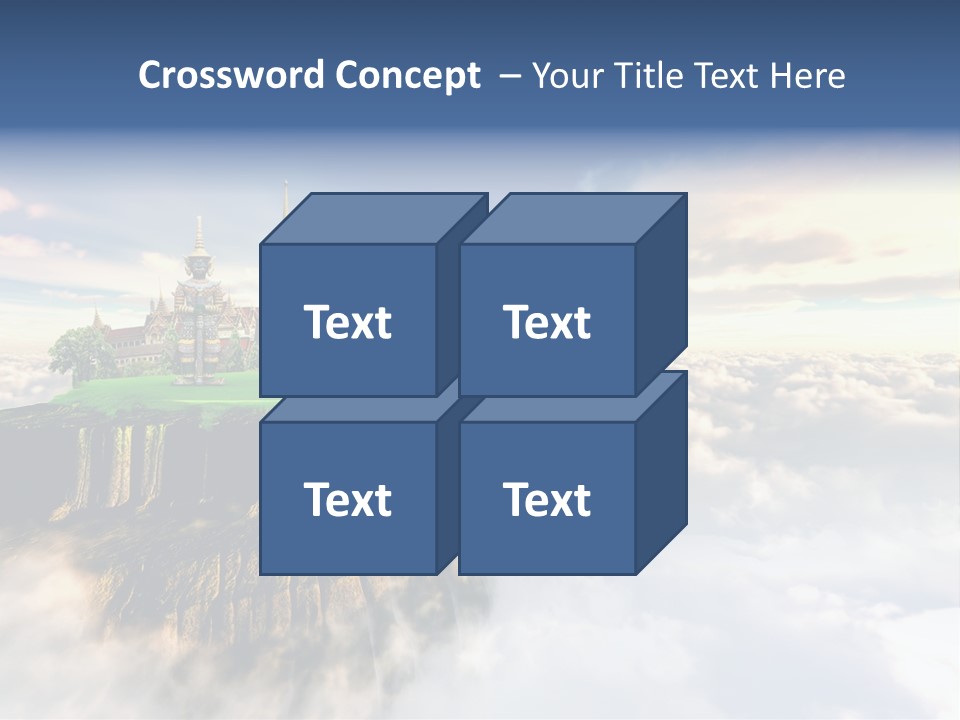 Crossword Concept – Your Title Text Here

Text

Text

Text

Text